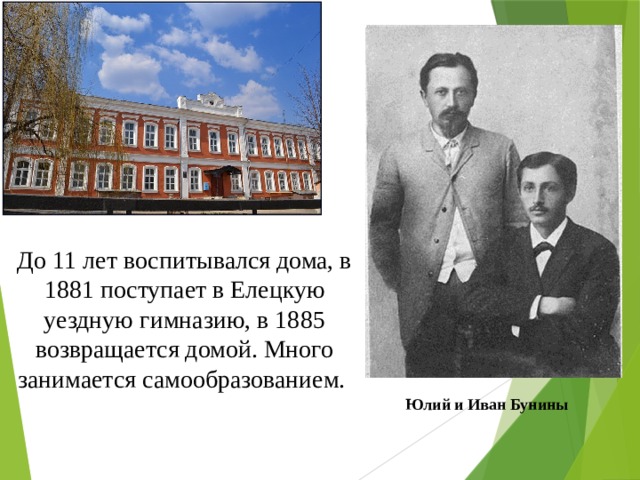 До 11 лет воспитывался дома, в 1881 поступает в Елецкую уездную гимназию, в 1885 возвращается домой. Много занимается самообразованием.

Юлий и Иван Бунины